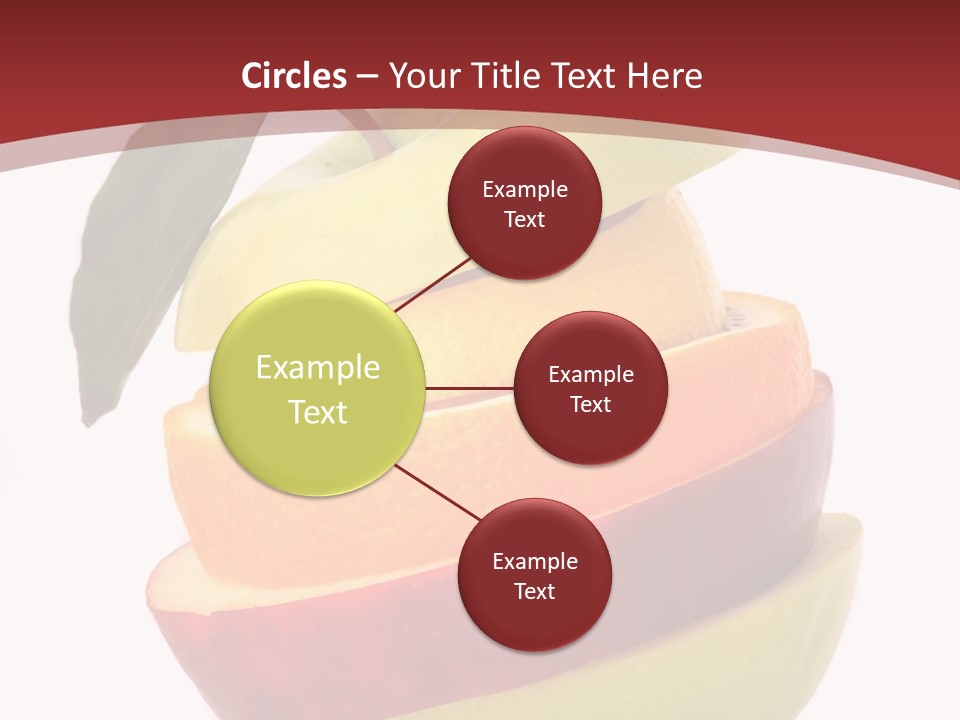 Circles – Your Title Text Here

Example Text

Example Text

Example Text

Example Text